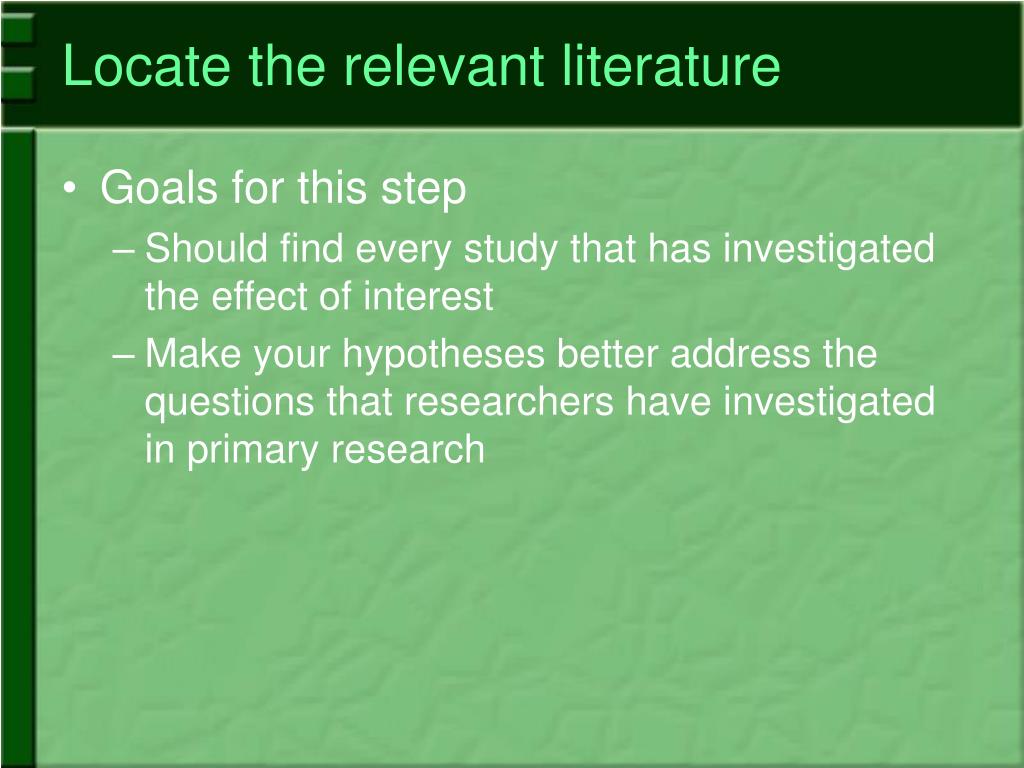 Locate the relevant literature

• Goals for this step
– Should find every study that has investigated the effect of interest
– Make your hypotheses better address the questions that researchers have investigated in primary research